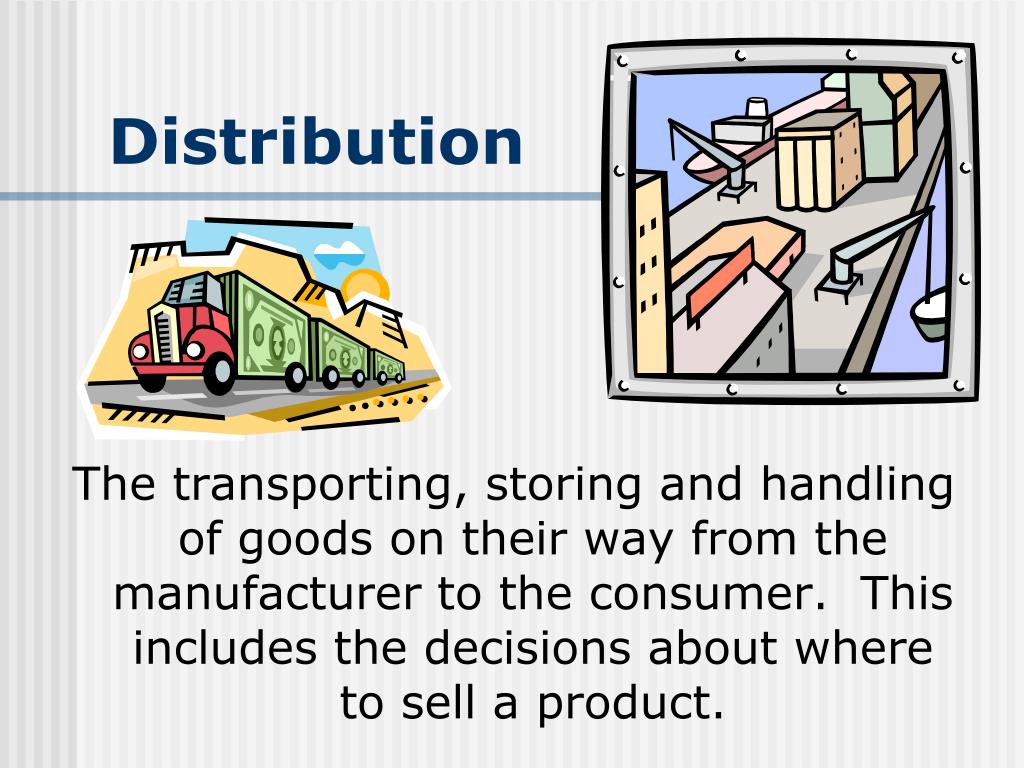 Distribution

The transporting, storing and handling of goods on their way from the manufacturer to the consumer.  This includes the decisions about where to sell a product.